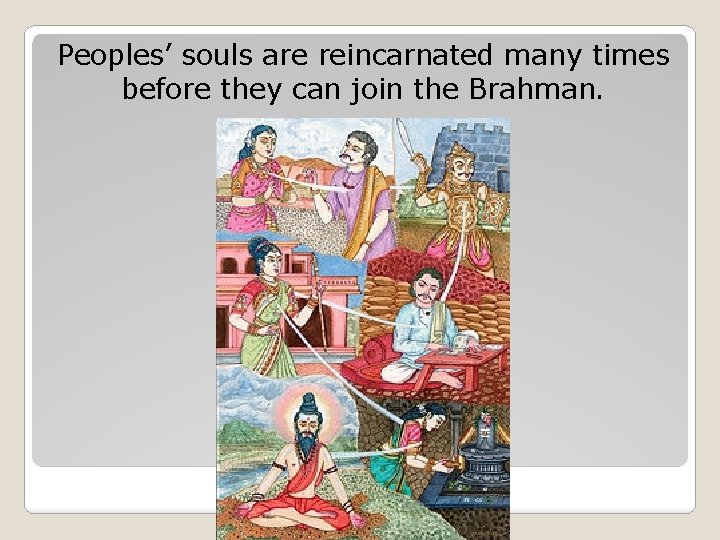 Peoples’ souls are reincarnated many times before they can join the Brahman.